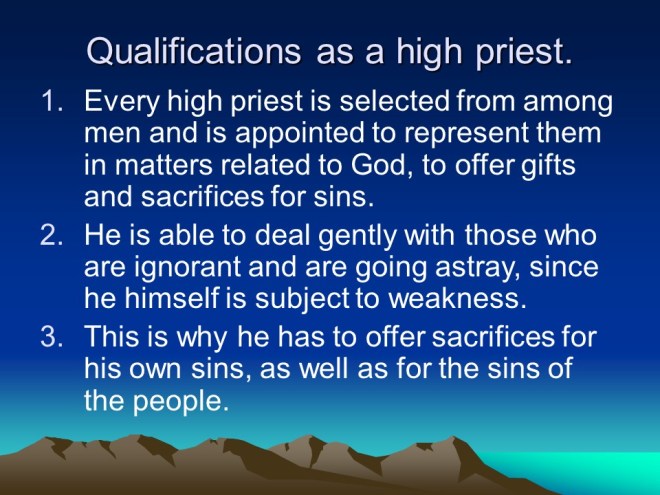 Qualifications as a high priest.

1. Every high priest is selected from among men and is appointed to represent them in matters related to God, to offer gifts and sacrifices for sins.
2. He is able to deal gently with those who are ignorant and are going astray, since he himself is subject to weakness.
3. This is why he has to offer sacrifices for his own sins, as well as for the sins of the people.